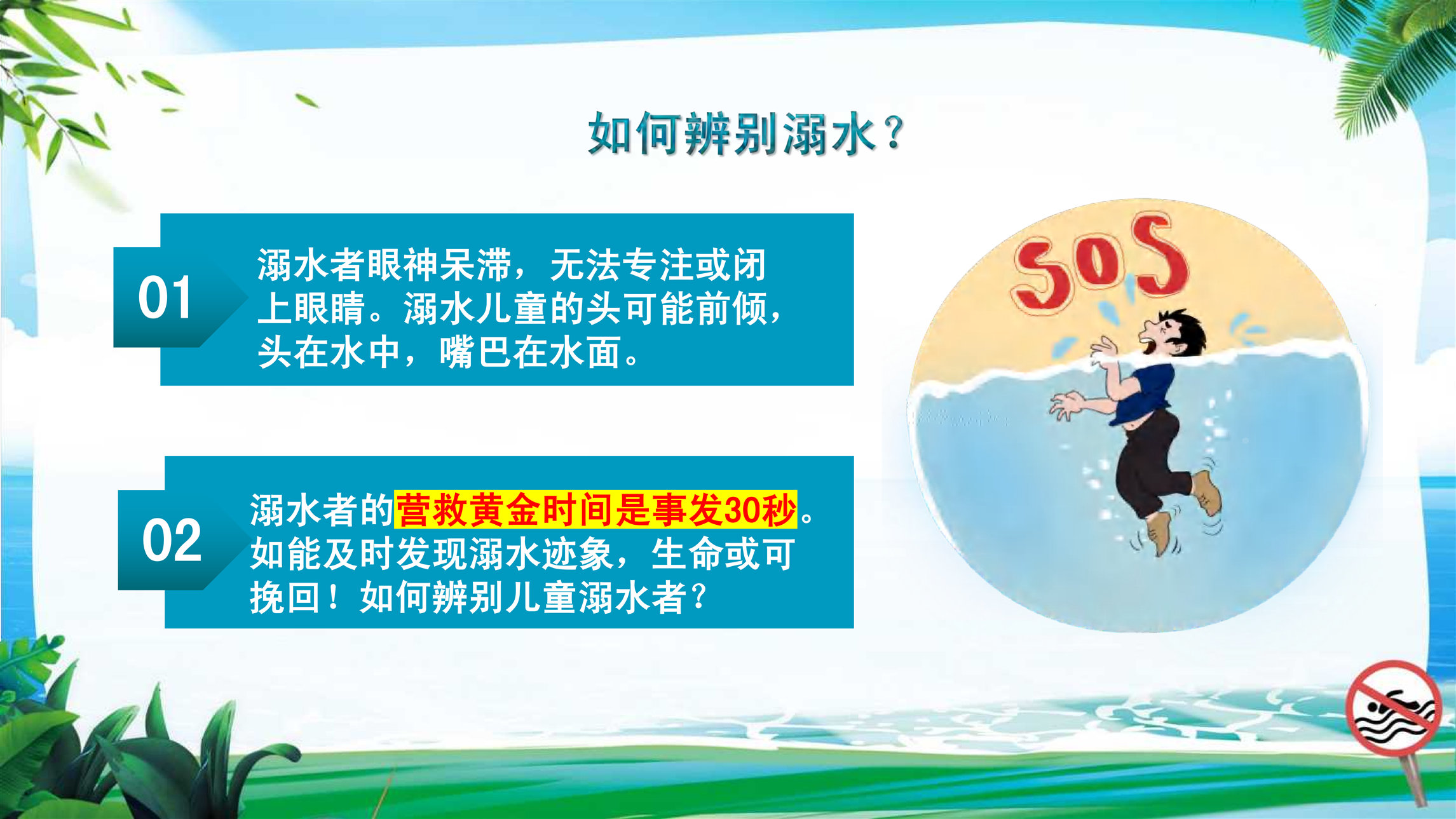 如何辨别溺水？

01

溺水者眼神呆滞，无法专注或闭上眼睛。溺水儿童的头可能前倾，头在水中，嘴巴在水面。

02

溺水者的营救黄金时间是事发30秒。如能及时发现溺水迹象，生命或可挽回！如何辨别儿童溺水者？

SOS